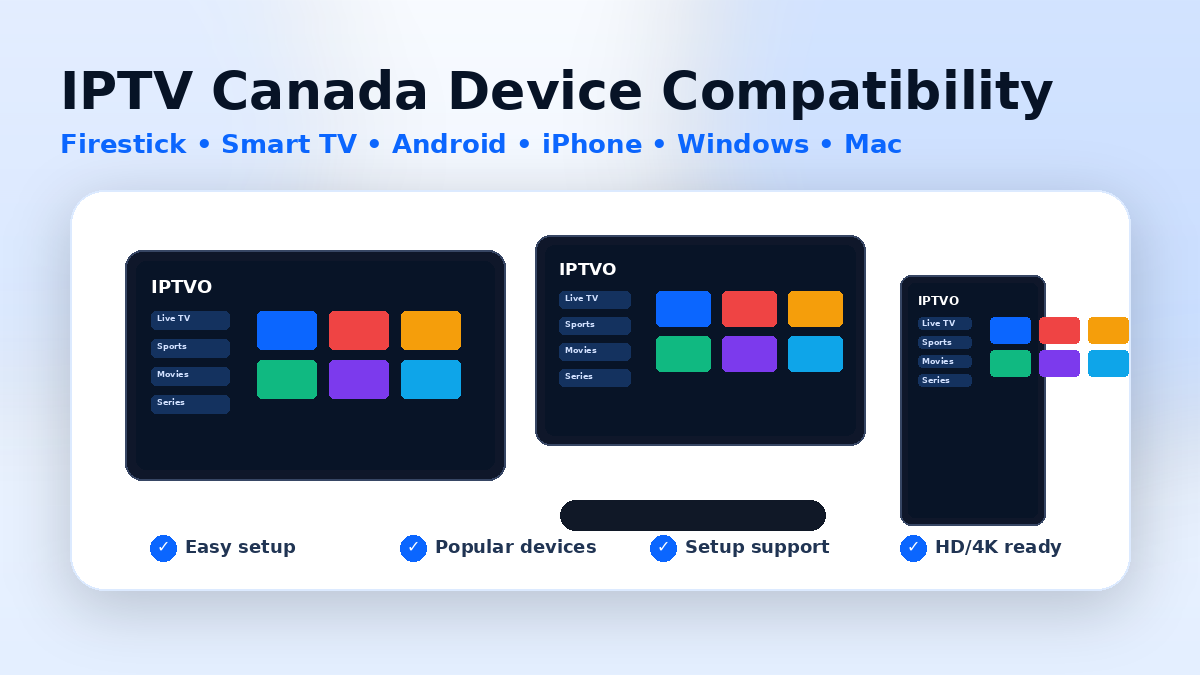 IPTV Canada Device Compatibility

Firestick • Smart TV • Android • iPhone • Windows • Mac

IPTVO
Live TV
Sports
Movies
Series

IPTVO
Live TV
Sports
Movies
Series

IPTVO
Live TV
Sports
Movies
Series

✓ Easy setup
✓ Popular devices
✓ Setup support
✓ HD/4K ready